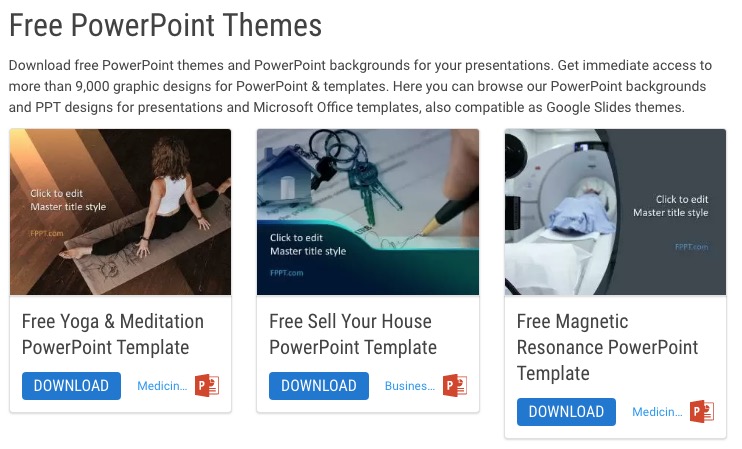 Free PowerPoint Themes

Download free PowerPoint themes and PowerPoint backgrounds for your presentations. Get immediate access to more than 9,000 graphic designs for PowerPoint & templates. Here you can browse our PowerPoint backgrounds and PPT designs for presentations and Microsoft Office templates, also compatible as Google Slides themes.

Click to edit
Master title style
FPPT.com

Free Yoga & Meditation PowerPoint Template

DOWNLOAD

Medicin...

Click to edit
Master title style
FPPT.com

Free Sell Your House PowerPoint Template

DOWNLOAD

Busines...

Click to edit
Master title style
FPPT.com

Free Magnetic Resonance PowerPoint Template

DOWNLOAD

Medicin...